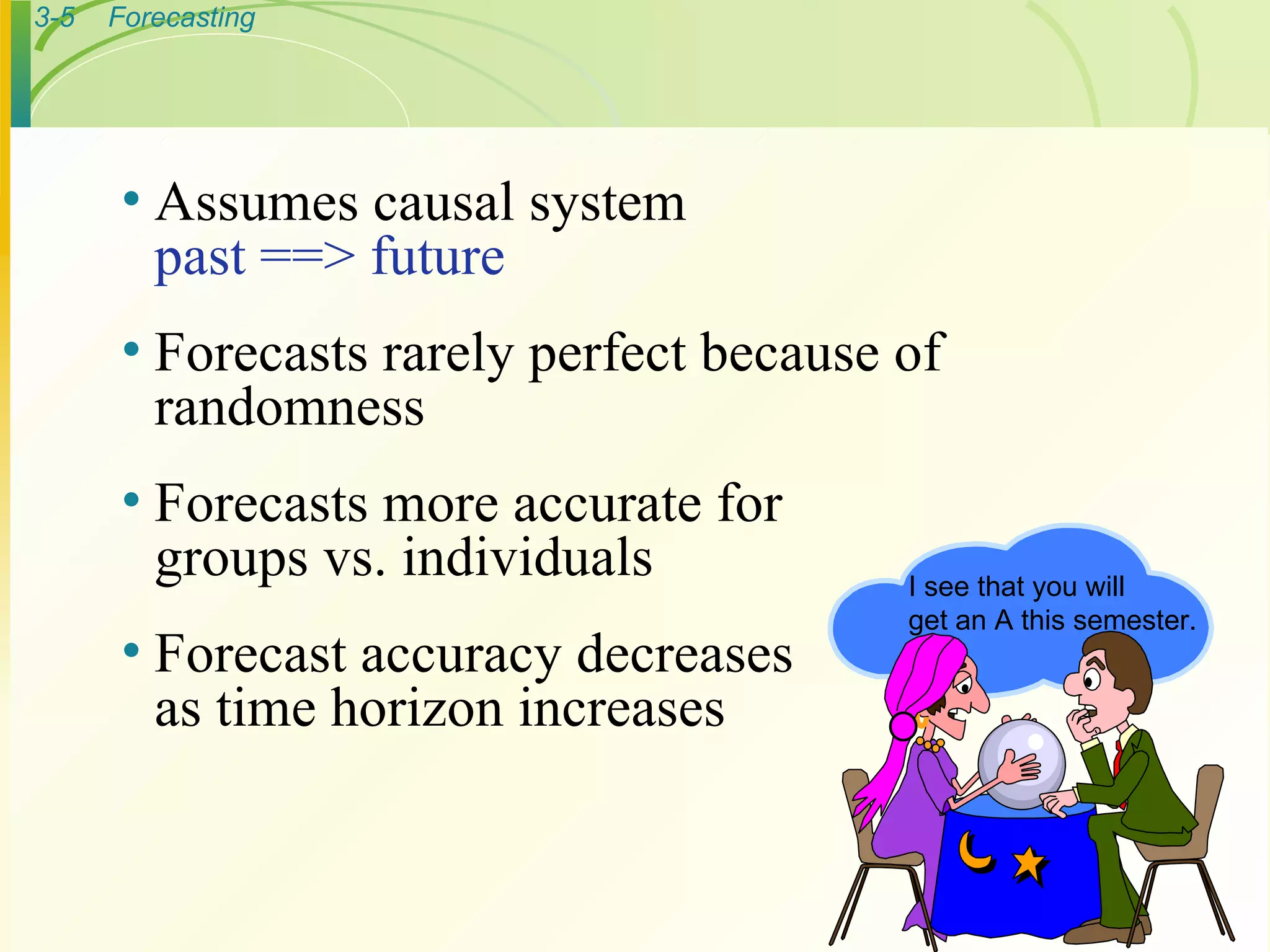 3-5 Forecasting

• Assumes causal system
past ==> future

• Forecasts rarely perfect because of randomness

• Forecasts more accurate for groups vs. individuals

• Forecast accuracy decreases as time horizon increases

I see that you will get an A this semester.